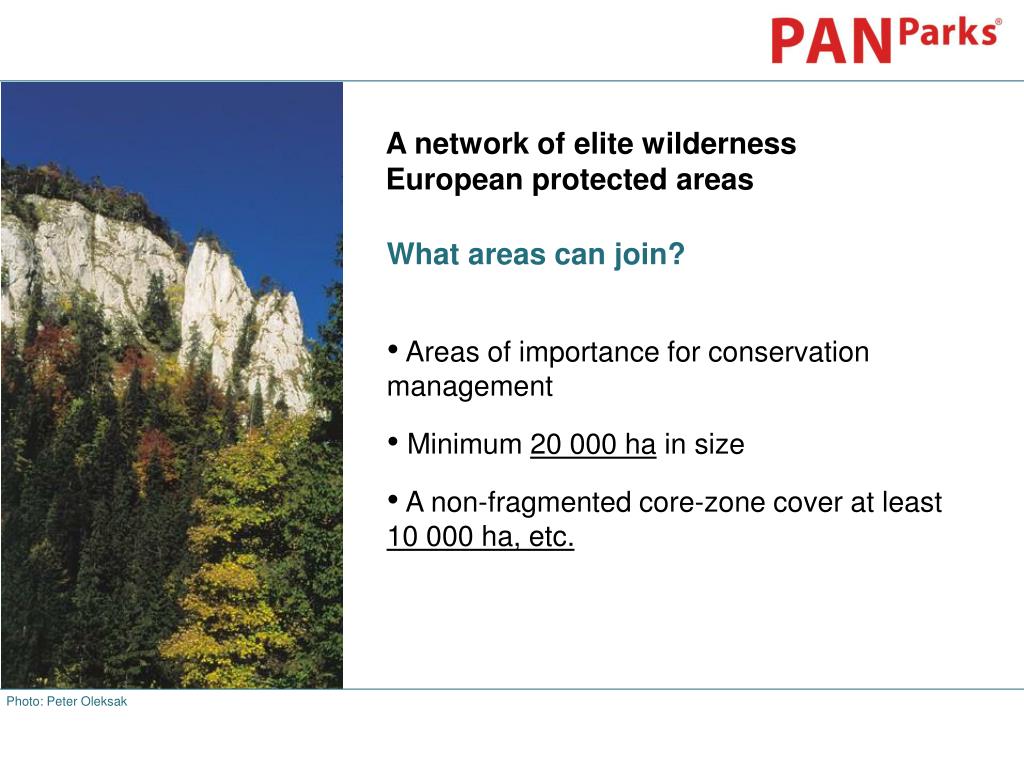 PAN Parks®

A network of elite wilderness European protected areas

What areas can join?

• Areas of importance for conservation management

• Minimum 20 000 ha in size

• A non-fragmented core-zone cover at least 10 000 ha, etc.

Photo: Peter Oleksak